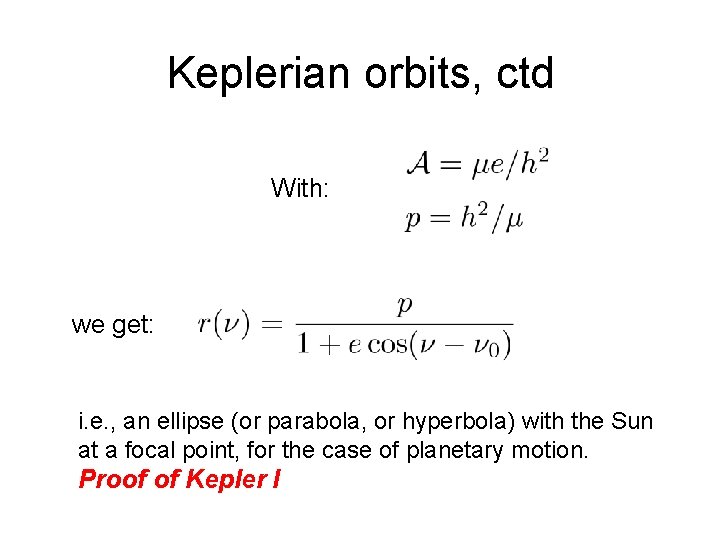 Keplerian orbits, ctd

With: $\mathcal{A} = \mu e/h^2$

$p = h^2/\mu$

we get: $r(\nu) = \frac{p}{1 + e\cos(\nu - \nu_0)}$

i.e., an ellipse (or parabola, or hyperbola) with the Sun at a focal point, for the case of planetary motion.
Proof of Kepler I